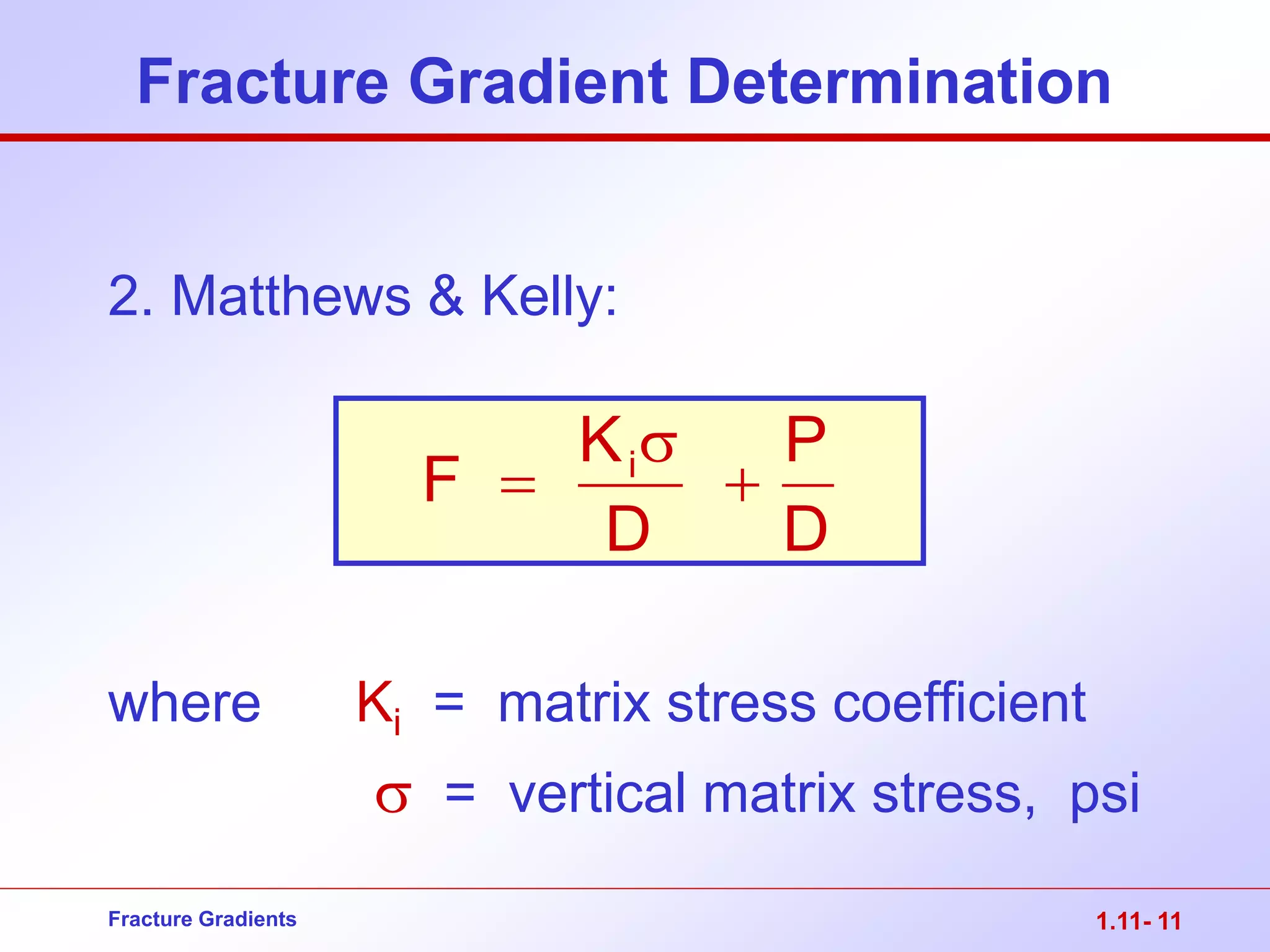 Fracture Gradient Determination

2. Matthews & Kelly:

$F = \frac{K_i \sigma}{D} + \frac{P}{D}$

where $K_i$ = matrix stress coefficient

$\sigma$ = vertical matrix stress, psi

Fracture Gradients

1.11- 11